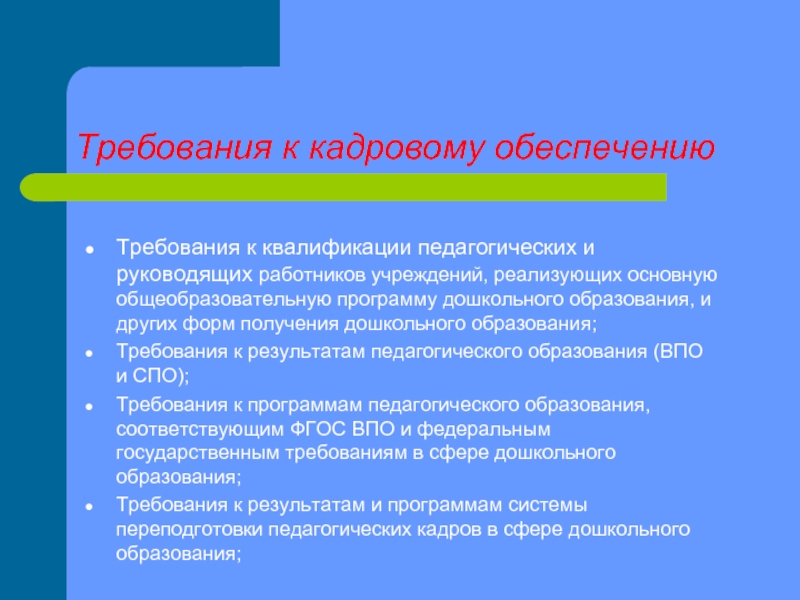 Требования к кадровому обеспечению

- Требования к квалификации педагогических и руководящих работников учреждений, реализующих основную общеобразовательную программу дошкольного образования, и других форм получения дошкольного образования;
- Требования к результатам педагогического образования (ВПО и СПО);
- Требования к программам педагогического образования, соответствующим ФГОС ВПО и федеральным государственным требованиям в сфере дошкольного образования;
- Требования к результатам и программам системы переподготовки педагогических кадров в сфере дошкольного образования;